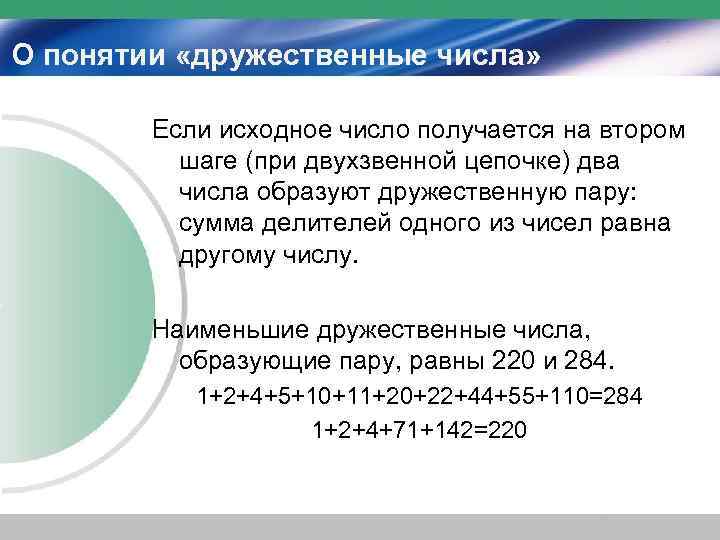 О понятии «дружественные числа»

Если исходное число получается на втором шаге (при двухзвенной цепочке) два числа образуют дружественную пару: сумма делителей одного из чисел равна другому числу.

Наименьшие дружественные числа, образующие пару, равны 220 и 284.

$1+2+4+5+10+11+20+22+44+55+110=284$

$1+2+4+71+142=220$